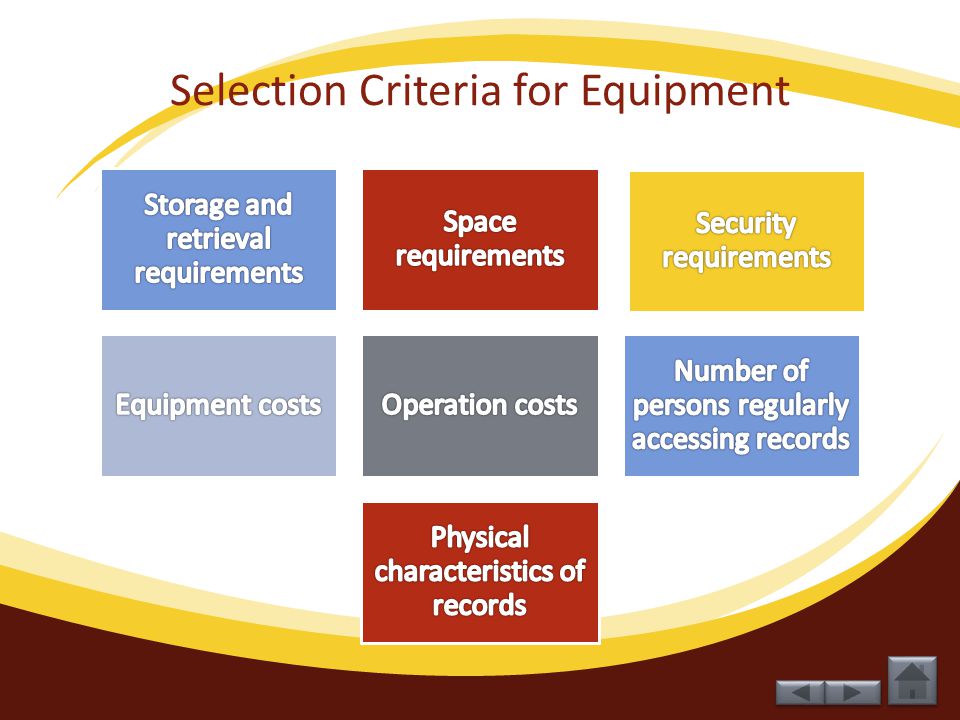 Selection Criteria for Equipment

Storage and retrieval requirements

Space requirements

Security requirements

Equipment costs

Operation costs

Number of persons regularly accessing records

Physical characteristics of records